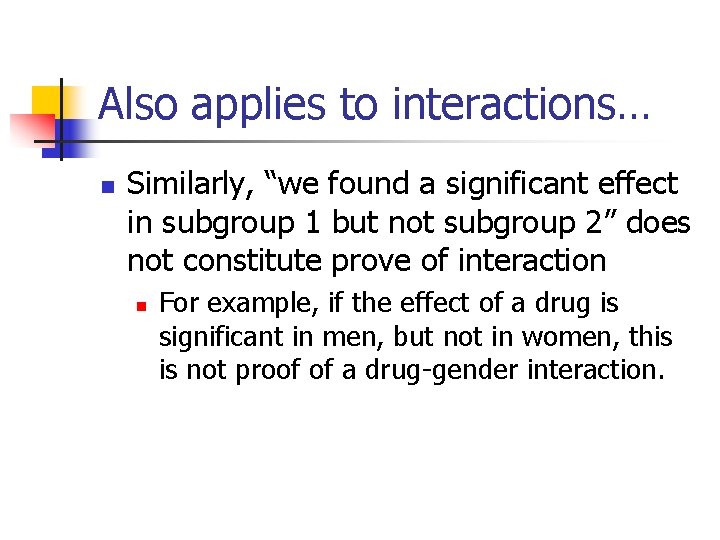 Also applies to interactions…

Similarly, “we found a significant effect in subgroup 1 but not subgroup 2” does not constitute prove of interaction

For example, if the effect of a drug is significant in men, but not in women, this is not proof of a drug-gender interaction.